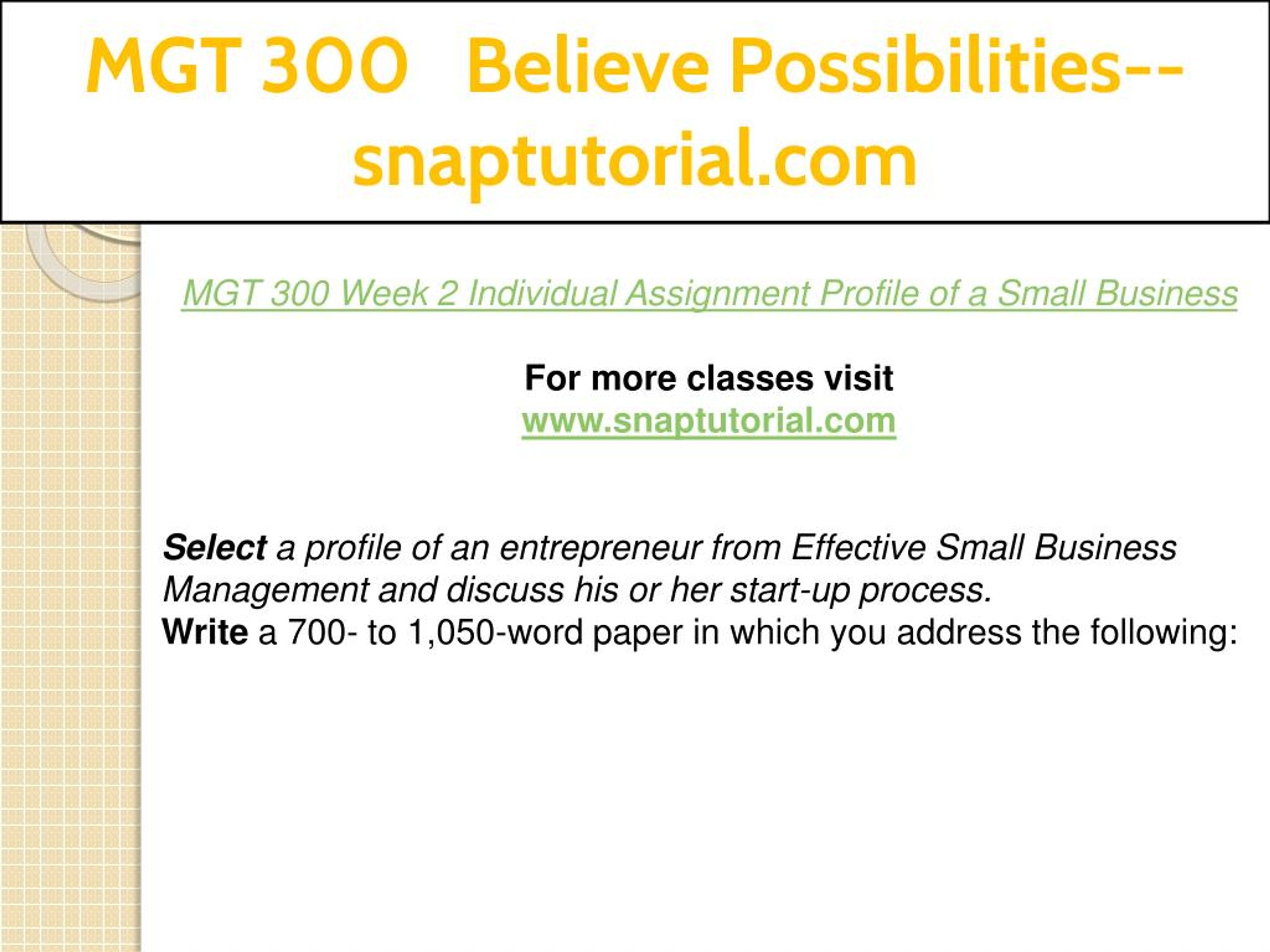 MGT 300 Believe Possibilities--snaptutorial.com

MGT 300 Week 2 Individual Assignment Profile of a Small Business

For more classes visit
www.snaptutorial.com

Select a profile of an entrepreneur from Effective Small Business Management and discuss his or her start-up process.
Write a 700- to 1,050-word paper in which you address the following: